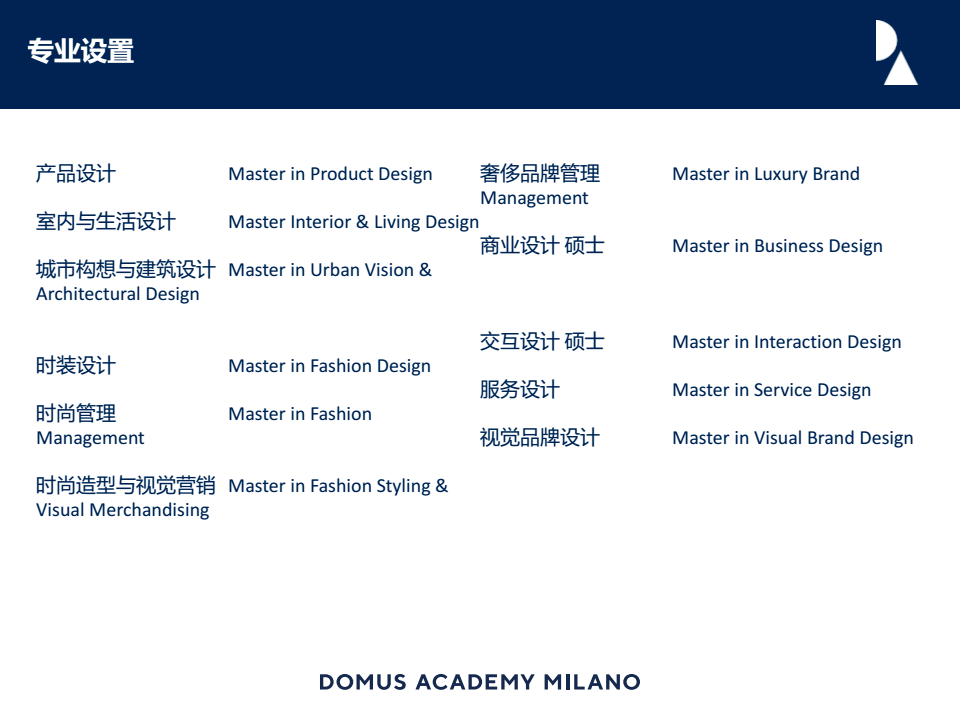 专业设置

产品设计 Master in Product Design

室内与生活设计 Master Interior & Living Design

城市构想与建筑设计 Master in Urban Vision & Architectural Design

时装设计 Master in Fashion Design

时尚管理 Master in Fashion Management

时尚造型与视觉营销 Master in Fashion Styling & Visual Merchandising

奢侈品牌管理 Master in Luxury Brand Management

商业设计 硕士 Master in Business Design

交互设计 硕士 Master in Interaction Design

服务设计 Master in Service Design

视觉品牌设计 Master in Visual Brand Design

DOMUS ACADEMY MILANO